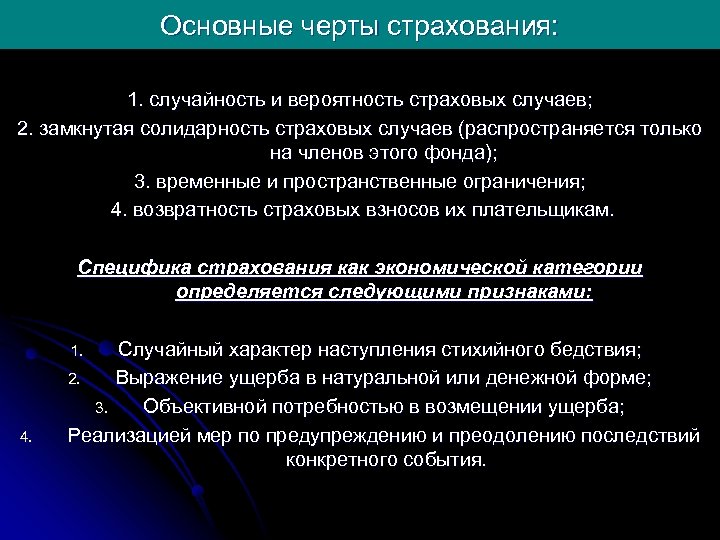 Основные черты страхования:

1. случайность и вероятность страховых случаев;
2. замкнутая солидарность страховых случаев (распространяется только на членов этого фонда);
3. временные и пространственные ограничения;
4. возвратность страховых взносов их плательщикам.

Специфика страхования как экономической категории определяется следующими признаками:

1. Случайный характер наступления стихийного бедствия;
2. Выражение ущерба в натуральной или денежной форме;
3. Объективной потребностью в возмещении ущерба;
4. Реализацией мер по предупреждению и преодолению последствий конкретного события.